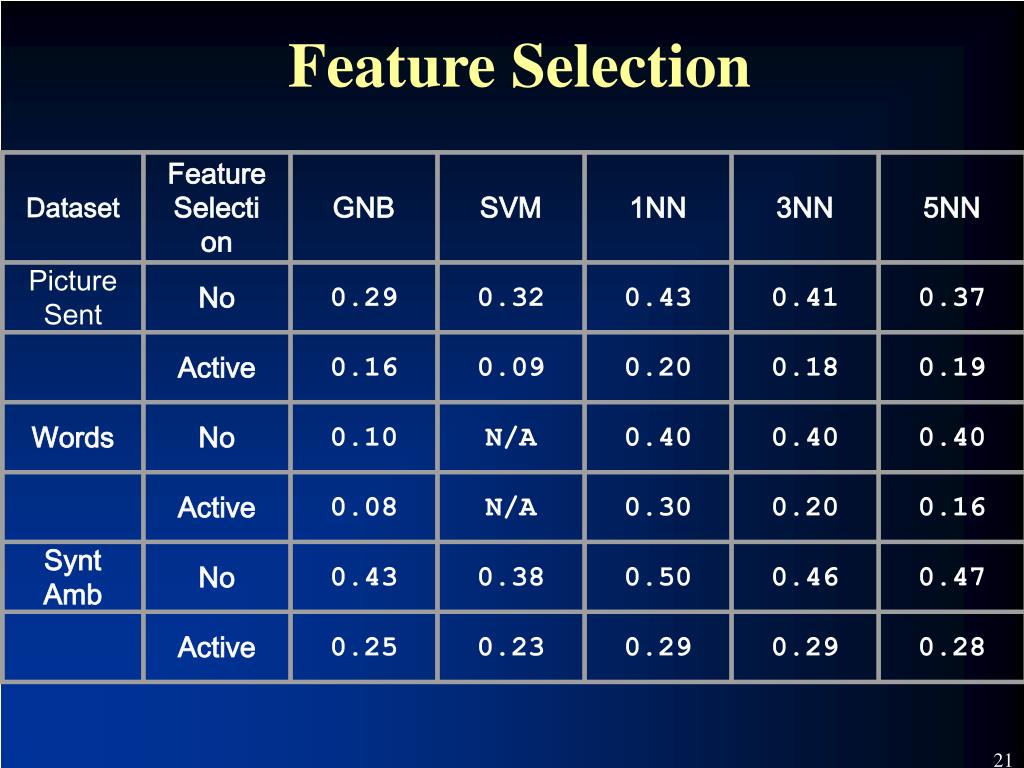 Feature Selection

| Dataset | Feature Selection | GNB | SVM | 1NN | 3NN | 5NN |
|---|---|---|---|---|---|---|
| Picture Sent | No | 0.29 | 0.32 | 0.43 | 0.41 | 0.37 |
| | Active | 0.16 | 0.09 | 0.20 | 0.18 | 0.19 |
| Words | No | 0.10 | N/A | 0.40 | 0.40 | 0.40 |
| | Active | 0.08 | N/A | 0.30 | 0.20 | 0.16 |
| Synt Amb | No | 0.43 | 0.38 | 0.50 | 0.46 | 0.47 |
| | Active | 0.25 | 0.23 | 0.29 | 0.29 | 0.28 |

21